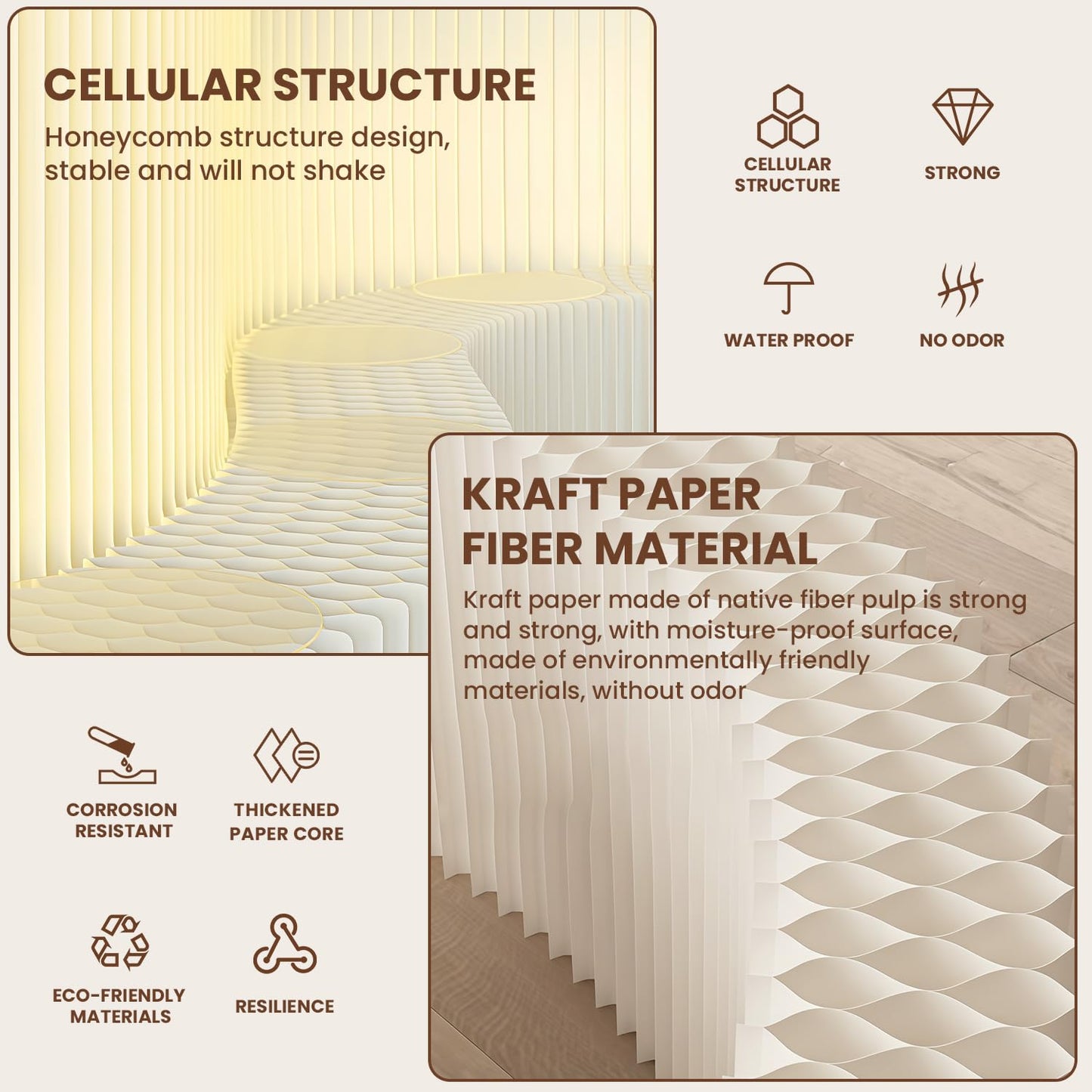 CELLULAR STRUCTURE
Honeycomb structure design, stable and will not shake

CELLULAR STRUCTURE

STRONG

WATER PROOF

NO ODOR

KRAFT PAPER FIBER MATERIAL
Kraft paper made of native fiber pulp is strong and strong, with moisture-proof surface, made of environmentally friendly materials, without odor

CORROSION RESISTANT

THICKENED PAPER CORE

ECO-FRIENDLY MATERIALS

RESILIENCE